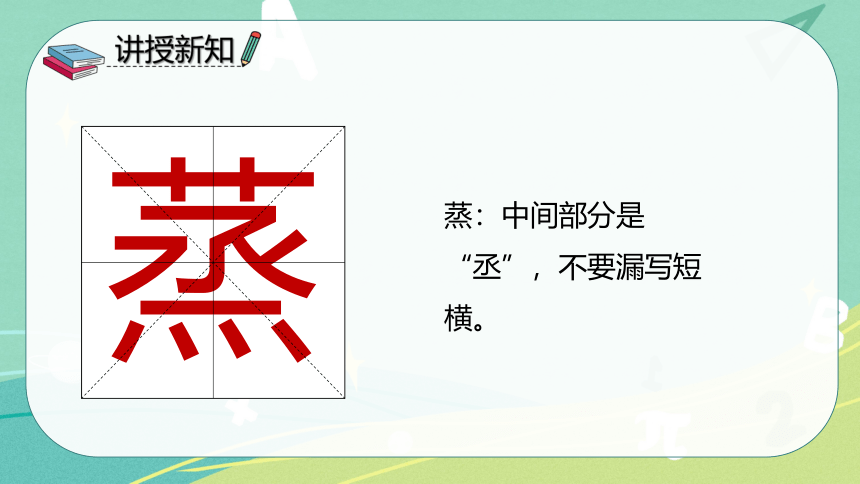 讲授新知

蒸

蒸：中间部分是“丞”，不要漏写短横。